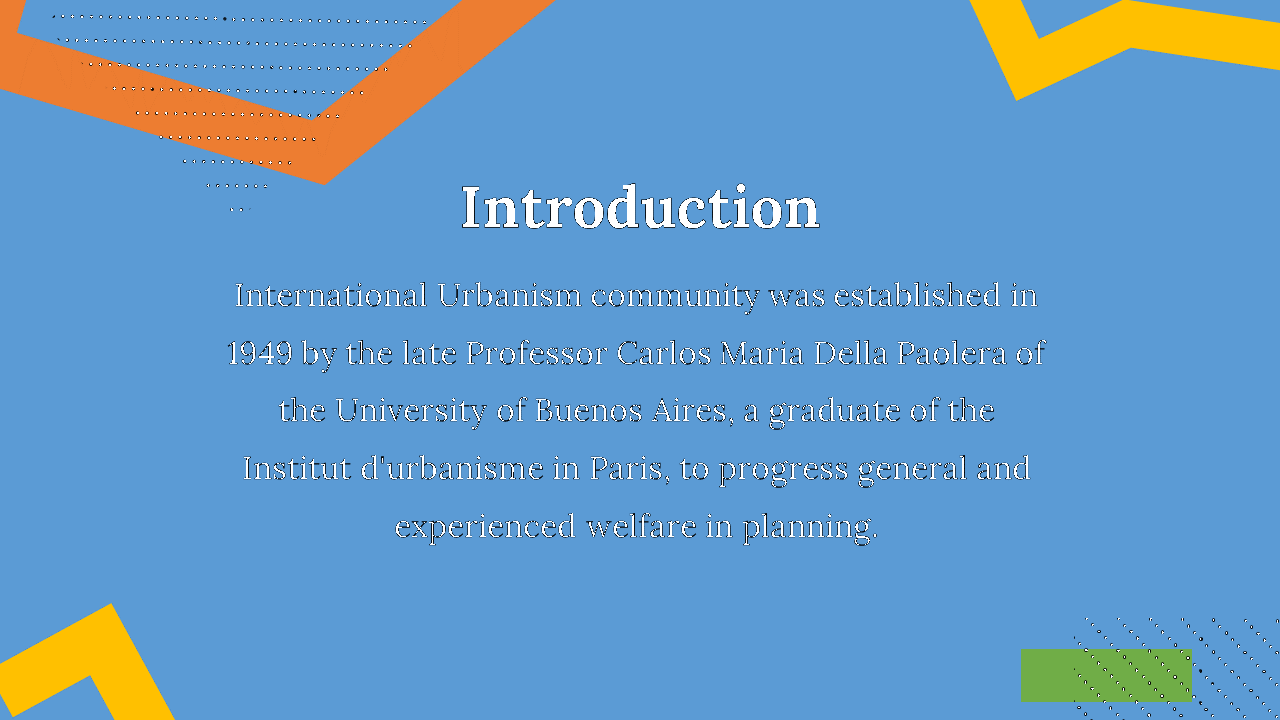 Introduction

International Urbanism community was established in 1949 by the late Professor Carlos Maria Della Paolera of the University of Buenos Aires, a graduate of the Institut d'urbanisme in Paris, to progress general and experienced welfare in planning.